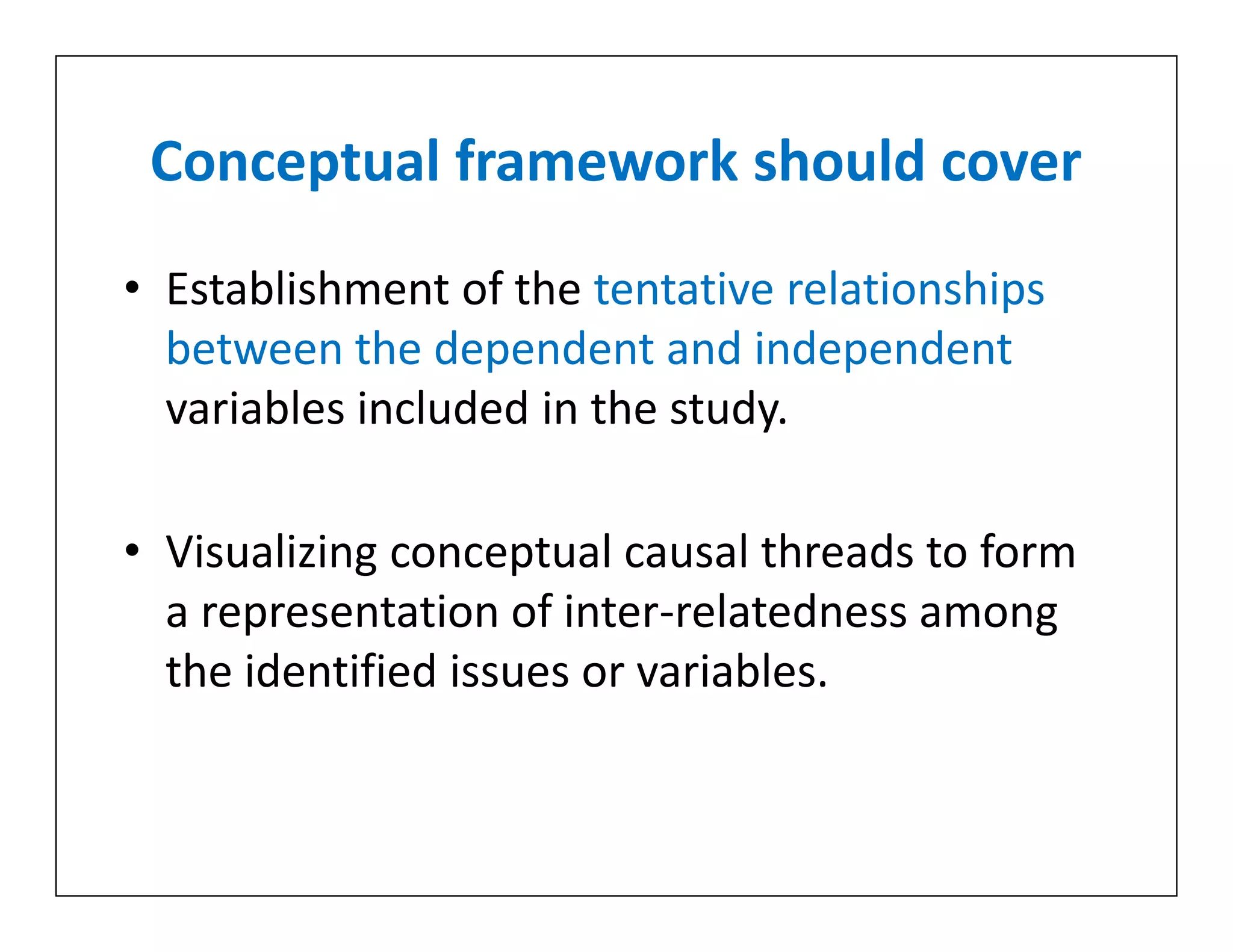 Conceptual framework should cover

• Establishment of the tentative relationships between the dependent and independent variables included in the study.

• Visualizing conceptual causal threads to form a representation of inter-relatedness among the identified issues or variables.